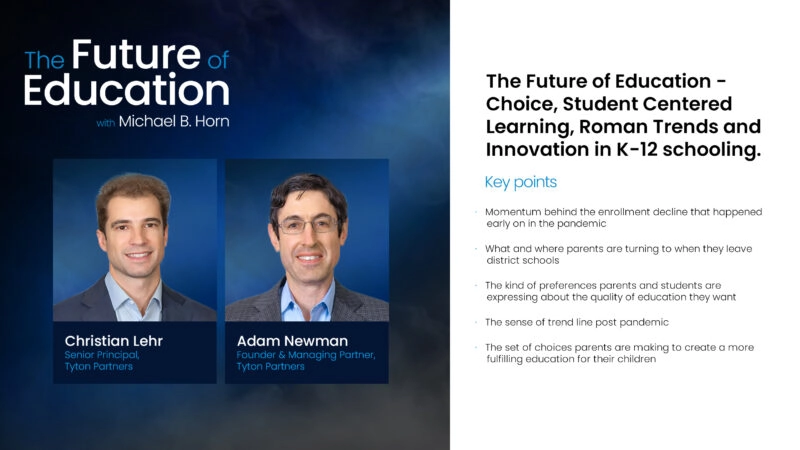 The Future of Education
with Michael B. Horn

Christian Lehr
Senior Principal, Tyton Partners

Adam Newman
Founder & Managing Partner, Tyton Partners

The Future of Education - Choice, Student Centered Learning, Roman Trends and Innovation in K-12 schooling.

Key points

· Momentum behind the enrollment decline that happened early on in the pandemic

· What and where parents are turning to when they leave district schools

· The kind of preferences parents and students are expressing about the quality of education they want

· The sense of trend line post pandemic

· The set of choices parents are making to create a more fulfilling education for their children